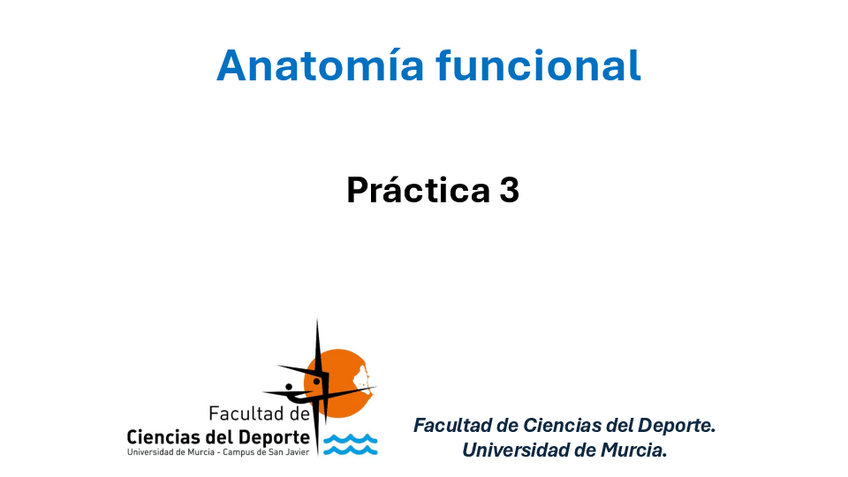 Anatomía funcional

Práctica 3

Facultad de
Ciencias del Deporte
Universidad de Murcia - Campus de San Javier

Facultad de Ciencias del Deporte.
Universidad de Murcia.